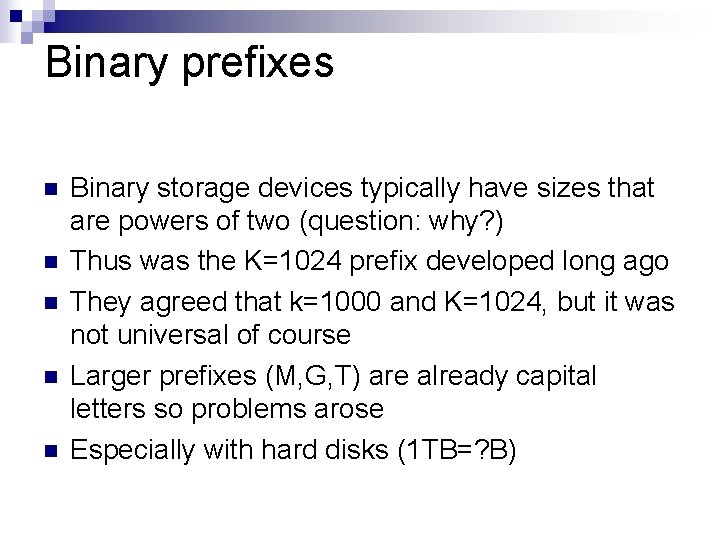 Binary prefixes

- Binary storage devices typically have sizes that are powers of two (question: why?)
- Thus was the K=1024 prefix developed long ago
- They agreed that k=1000 and K=1024, but it was not universal of course
- Larger prefixes (M,G,T) are already capital letters so problems arose
- Especially with hard disks (1TB=?B)